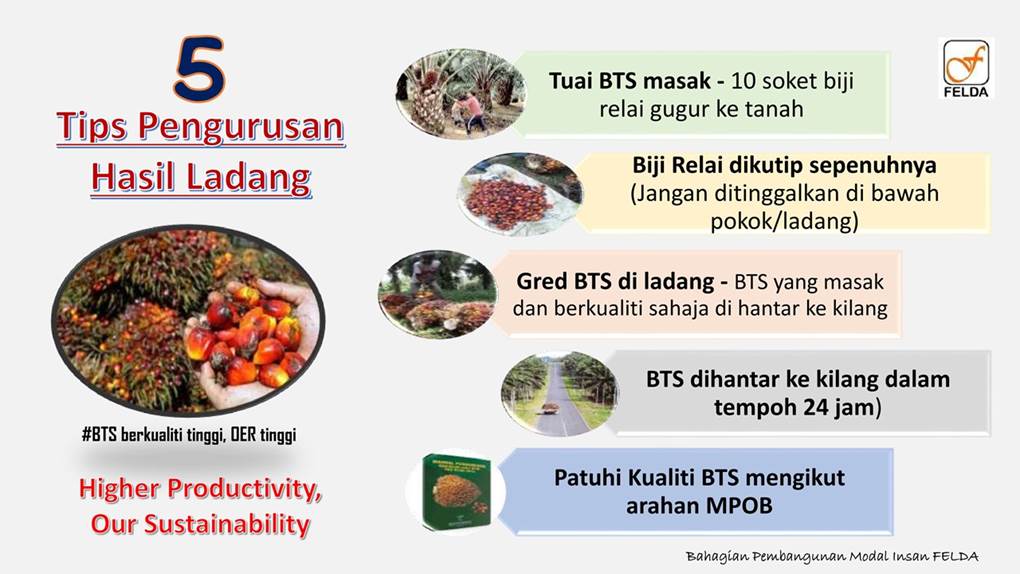 5

Tips Pengurusan Hasil Ladang

#BTS berkualiti tinggi, OER tinggi

Higher Productivity, Our Sustainability

FELDA

Tuai BTS masak - 10 soket biji relai gugur ke tanah

Biji Relai dikutip sepenuhnya (Jangan ditinggalkan di bawah pokok/ladang)

Gred BTS di ladang - BTS yang masak dan berkualiti sahaja di hantar ke kilang

BTS dihantar ke kilang dalam tempoh 24 jam)

Patuhi Kualiti BTS mengikut arahan MPOB

Bahagian Pembangunan Modal Insan FELDA